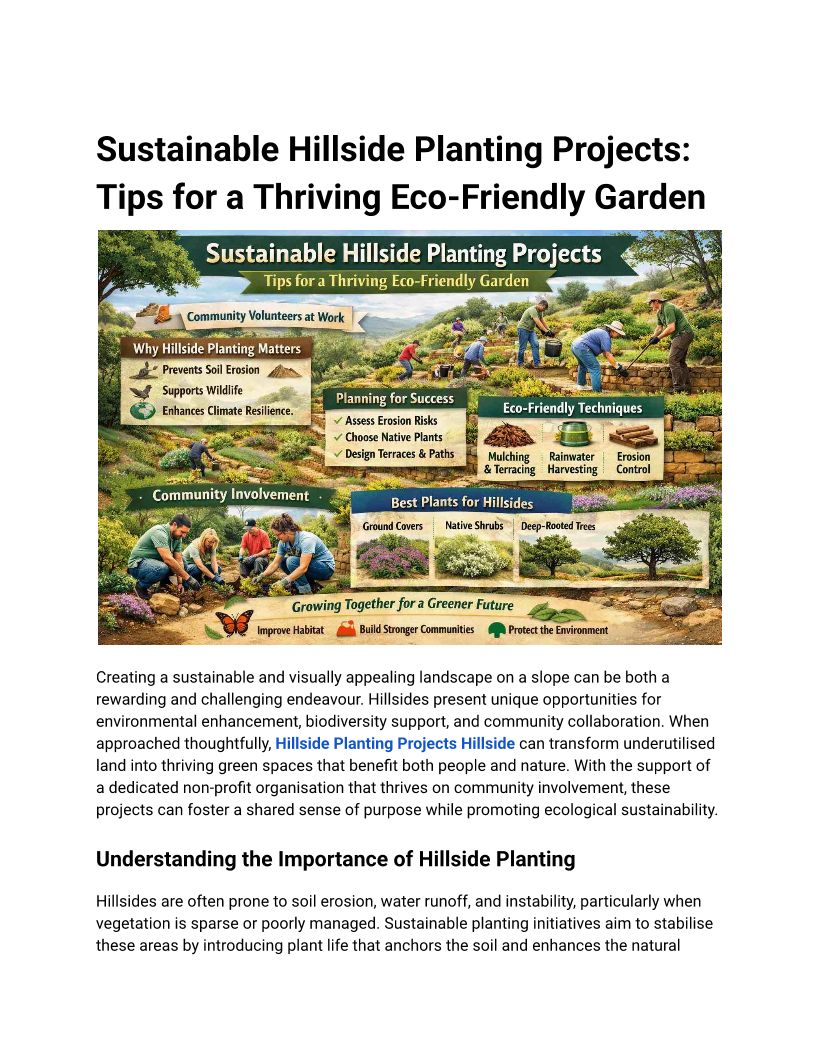 Sustainable Hillside Planting Projects: Tips for a Thriving Eco-Friendly Garden

Sustainable Hillside Planting Projects

Tips for a Thriving Eco-Friendly Garden

Community Volunteers at Work

Why Hillside Planting Matters

Prevents Soil Erosion

Supports Wildlife

Enhances Climate Resilience.

Planning for Success

✓ Assess Erosion Risks

✓ Choose Native Plants

✓ Design Terraces & Paths

Eco-Friendly Techniques

Mulching & Terracing

Rainwater Harvesting

Erosion Control

Community Involvement

Best Plants for Hillsides

Ground Covers

Native Shrubs

Deep-Rooted Trees

Growing Together for a Greener Future

Improve Habitat

Build Stronger Communities

Protect the Environment

Creating a sustainable and visually appealing landscape on a slope can be both a rewarding and challenging endeavour. Hillsides present unique opportunities for environmental enhancement, biodiversity support, and community collaboration. When approached thoughtfully, Hillside Planting Projects Hillside can transform underutilised land into thriving green spaces that benefit both people and nature. With the support of a dedicated non-profit organisation that thrives on community involvement, these projects can foster a shared sense of purpose while promoting ecological sustainability.

Understanding the Importance of Hillside Planting

Hillsides are often prone to soil erosion, water runoff, and instability, particularly when vegetation is sparse or poorly managed. Sustainable planting initiatives aim to stabilise these areas by introducing plant life that anchors the soil and enhances the natural